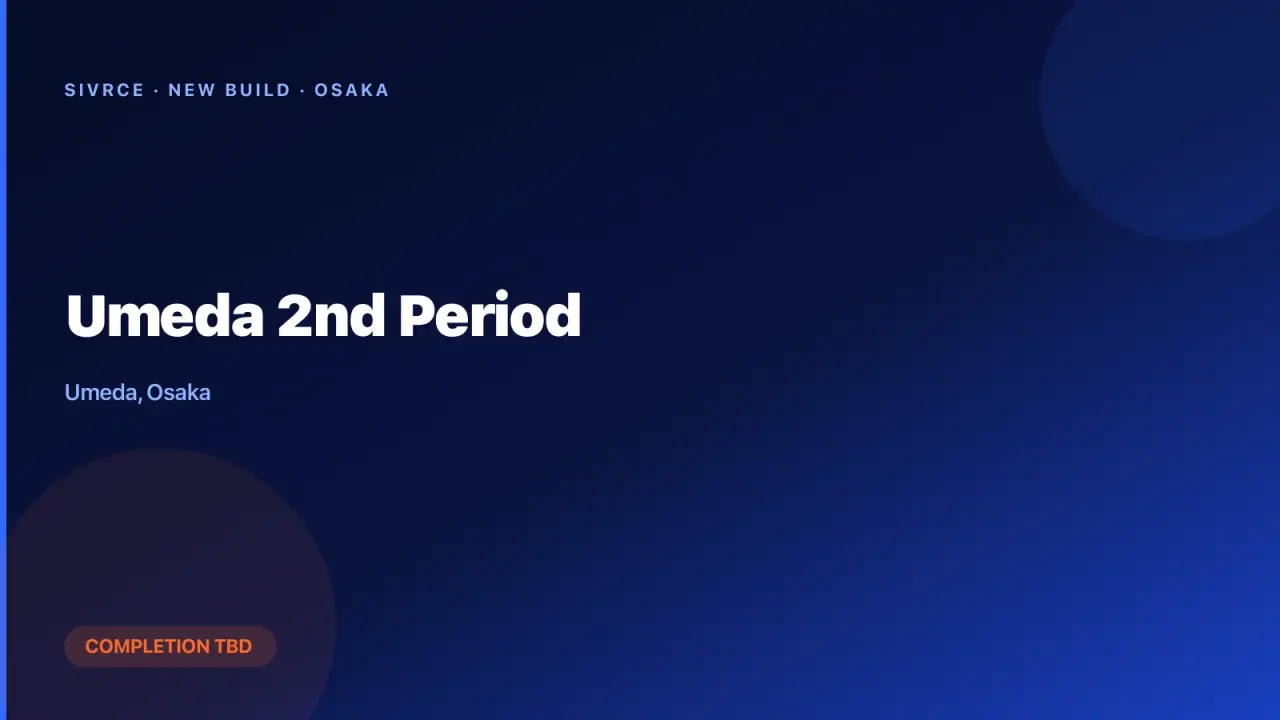 SIVRCE · NEW BUILD · OSAKA

Umeda 2nd Period

Umeda, Osaka

COMPLETION TBD